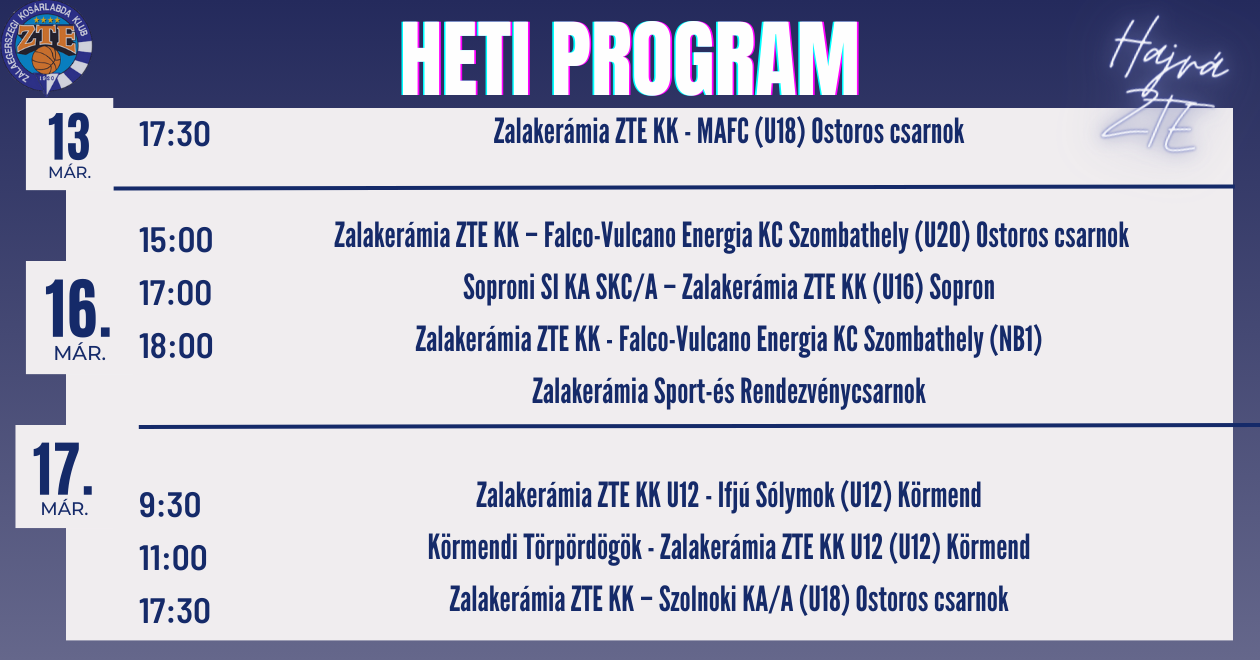 ZALAEGERSZEGI KOSÁRLABDA KLUB
ZTE
1920

HETI PROGRAM

Hajrá ZTE

13
MÁR.

17:30 Zalakerámia ZTE KK - MAFC (U18) Ostoros csarnok

16.
MÁR.

15:00 Zalakerámia ZTE KK – Falco-Vulcano Energia KC Szombathely (U20) Ostoros csarnok
17:00 Soproni SI KA SKC/A – Zalakerámia ZTE KK (U16) Sopron
18:00 Zalakerámia ZTE KK - Falco-Vulcano Energia KC Szombathely (NB1) Zalakerámia Sport-és Rendezvénycsarnok

17.
MÁR.

9:30 Zalakerámia ZTE KK U12 - Ifjú Sólymok (U12) Körmend
11:00 Körmendi Törpördögök - Zalakerámia ZTE KK U12 (U12) Körmend
17:30 Zalakerámia ZTE KK – Szolnoki KA/A (U18) Ostoros csarnok